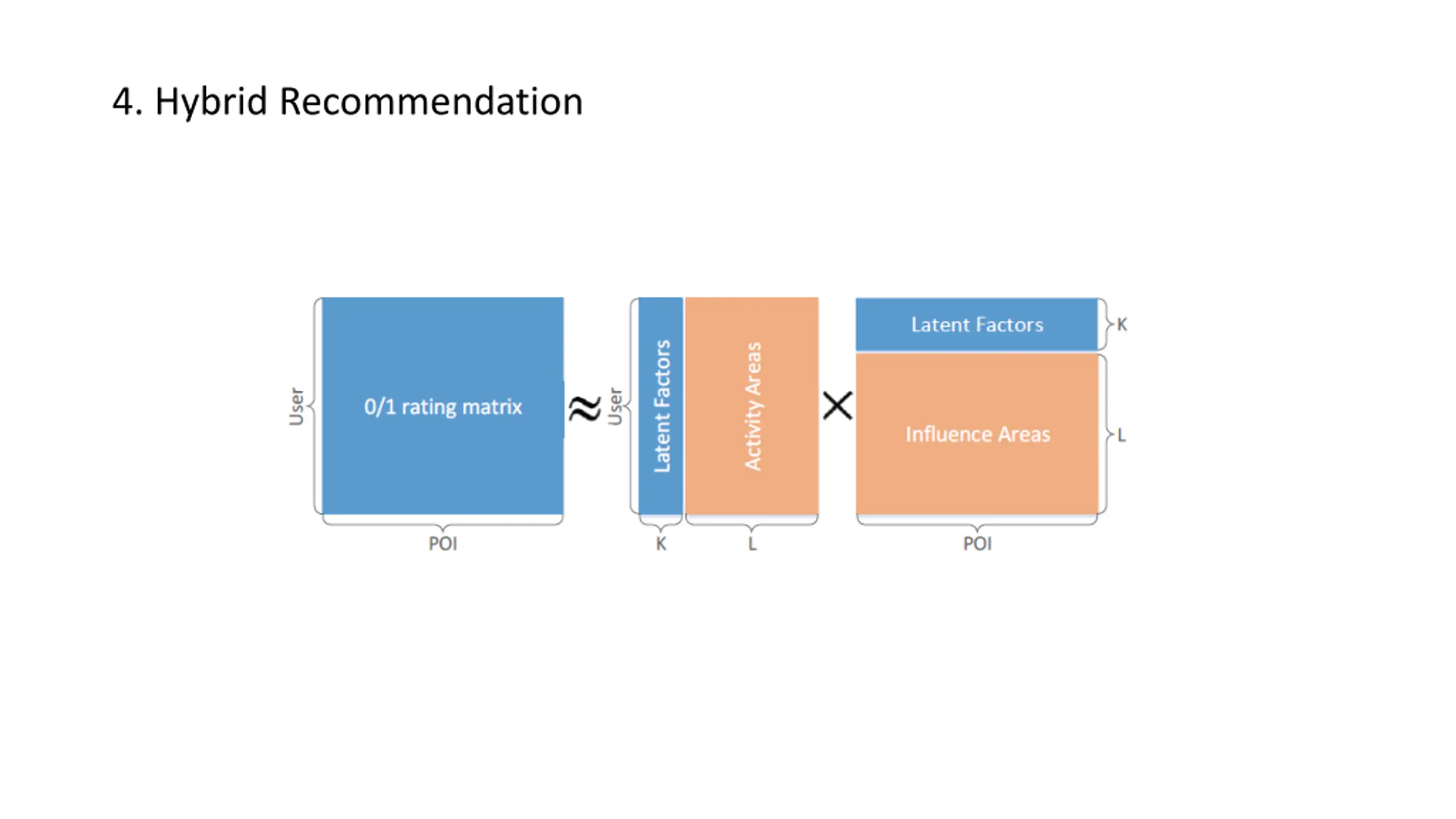 4. Hybrid Recommendation

User

0/1 rating matrix

POI

$\approx$

User

Latent Factors

Activity Areas

K

L

$\times$

Latent Factors

K

Influence Areas

L

POI